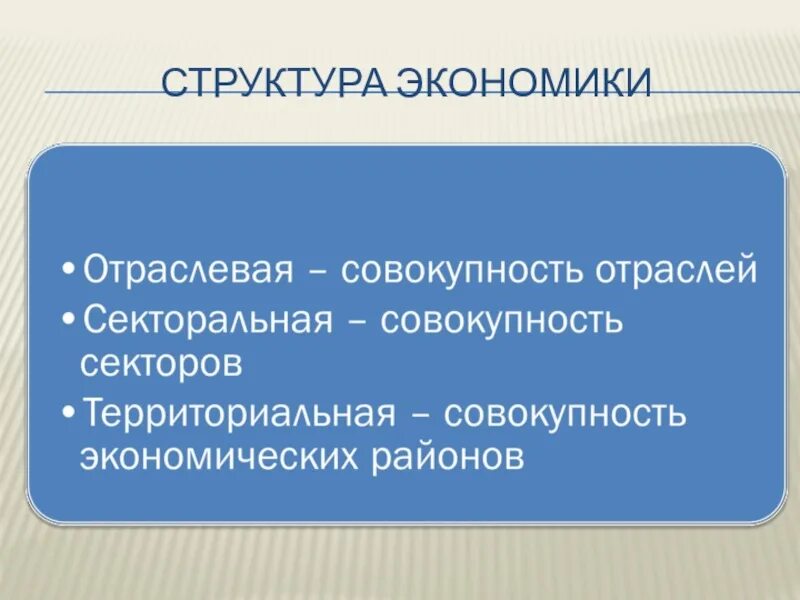 СТРУКТУРА ЭКОНОМИКИ

• Отраслевая – совокупность отраслей
• Секторальная – совокупность секторов
• Территориальная – совокупность экономических районов